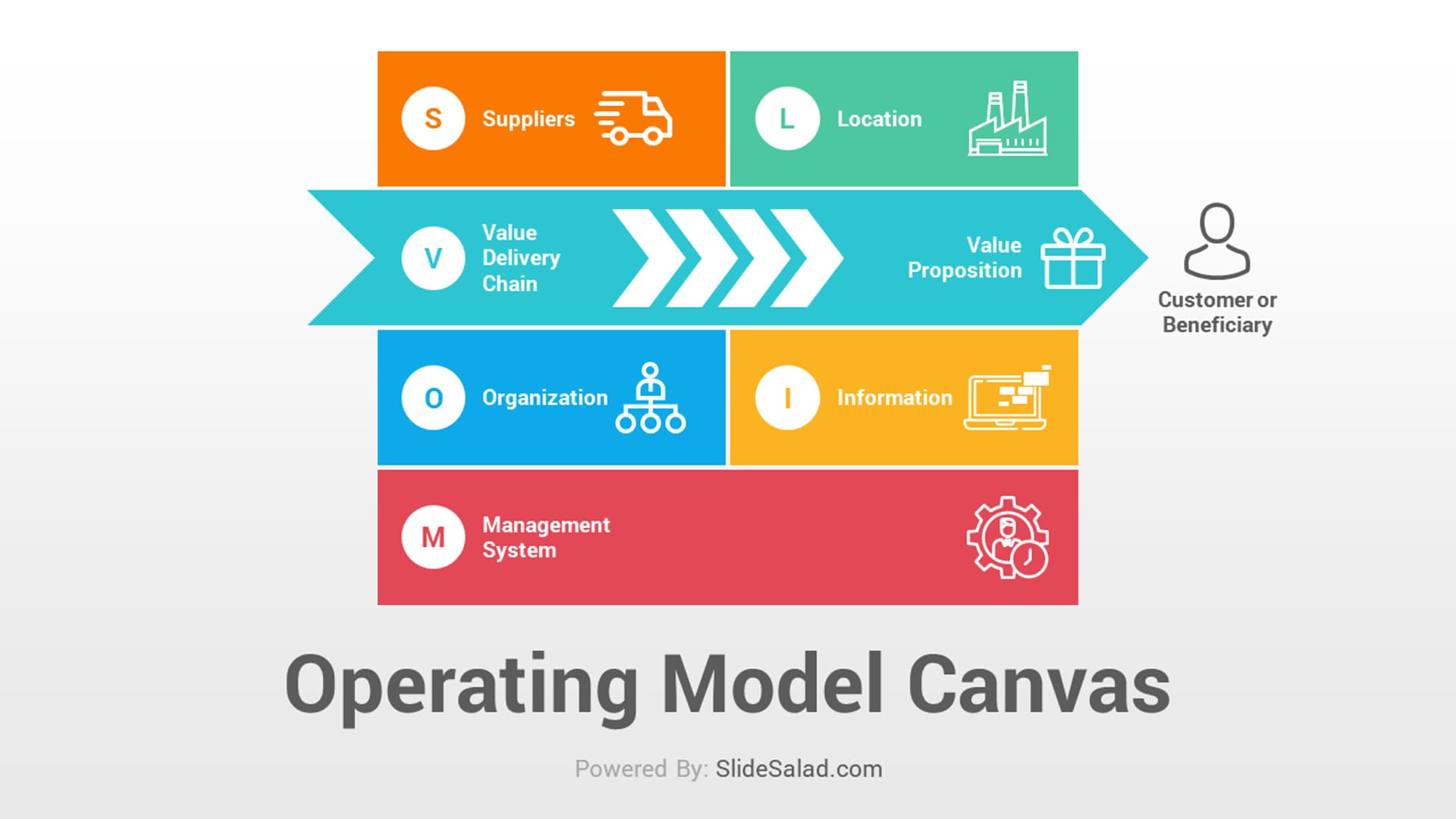 S Suppliers

L Location

V Value Delivery Chain

Value Proposition

Customer or Beneficiary

O Organization

I Information

M Management System

Operating Model Canvas

Powered By: SlideSalad.com